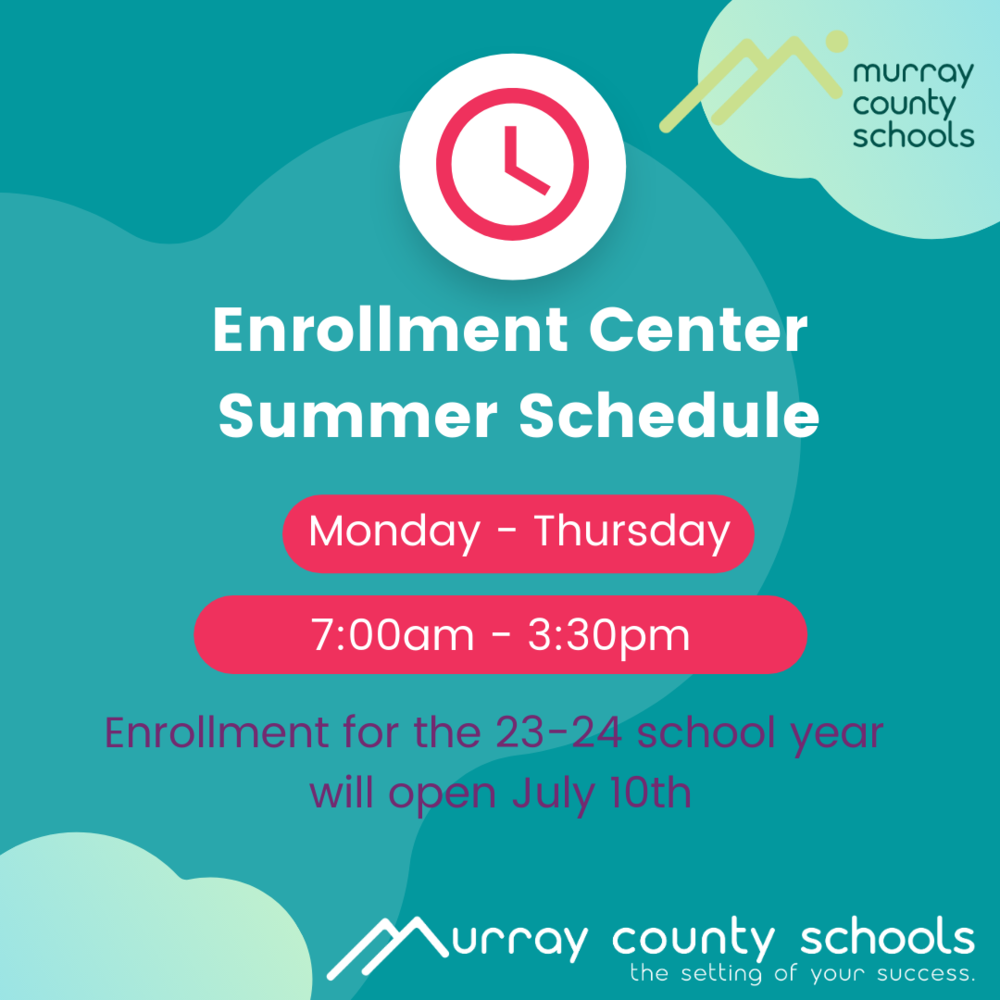 murray county schools

Enrollment Center Summer Schedule

Monday - Thursday

7:00am - 3:30pm

Enrollment for the 23-24 school year will open July 10th

murray county schools
the setting of your success.